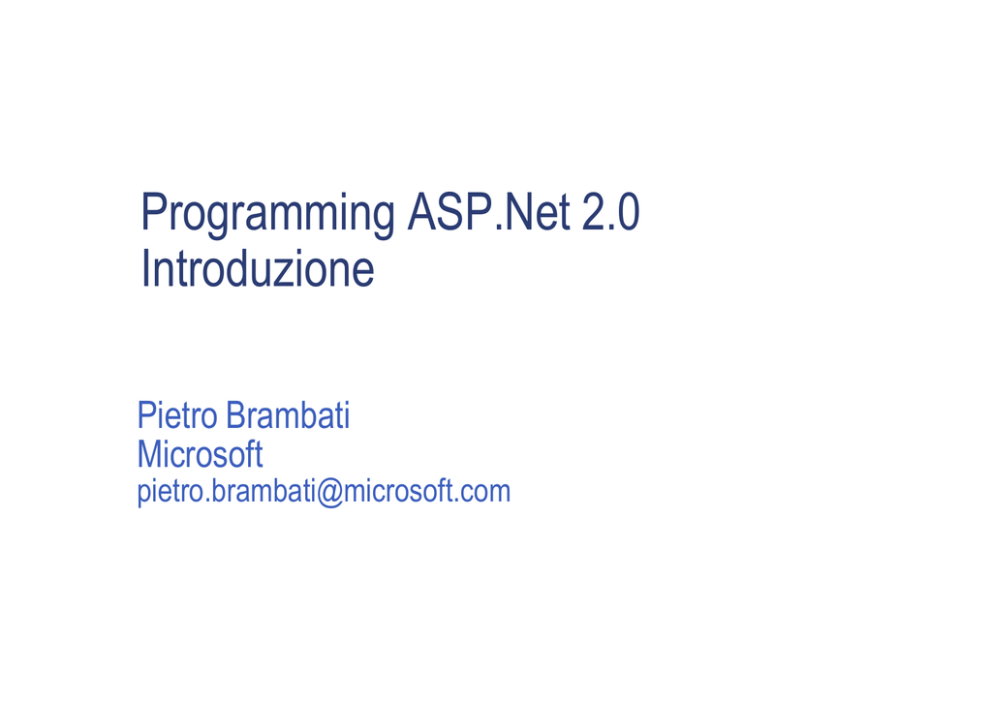 Programming ASP.Net 2.0
Introduzione

Pietro Brambati
Microsoft
pietro.brambati@microsoft.com